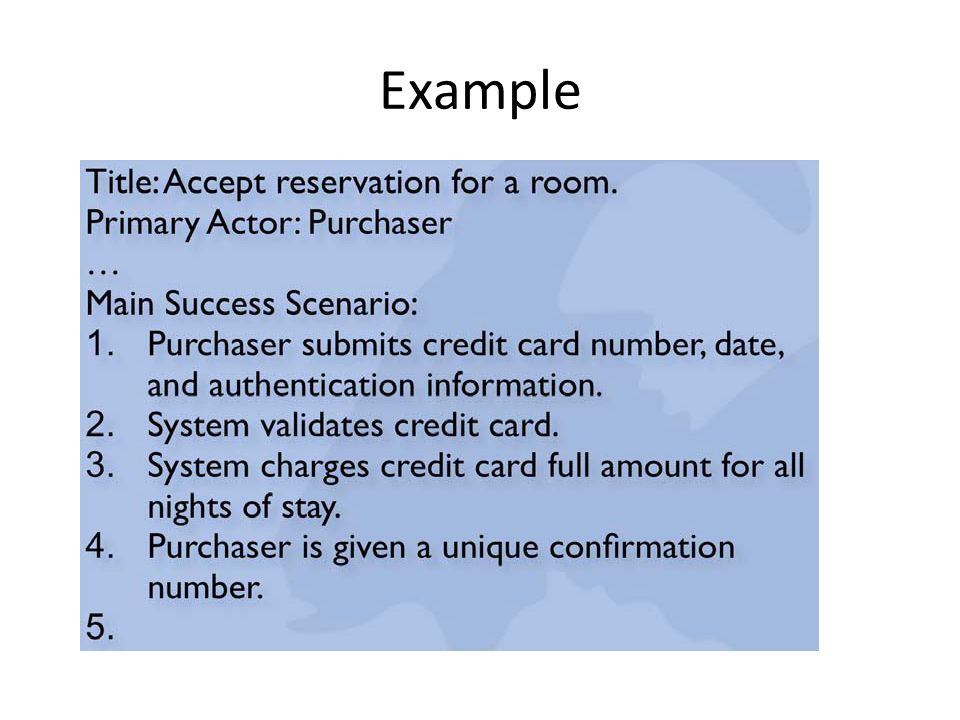 Example

Title: Accept reservation for a room.
Primary Actor: Purchaser
…
Main Success Scenario:
1. Purchaser submits credit card number, date, and authentication information.
2. System validates credit card.
3. System charges credit card full amount for all nights of stay.
4. Purchaser is given a unique confirmation number.
5.